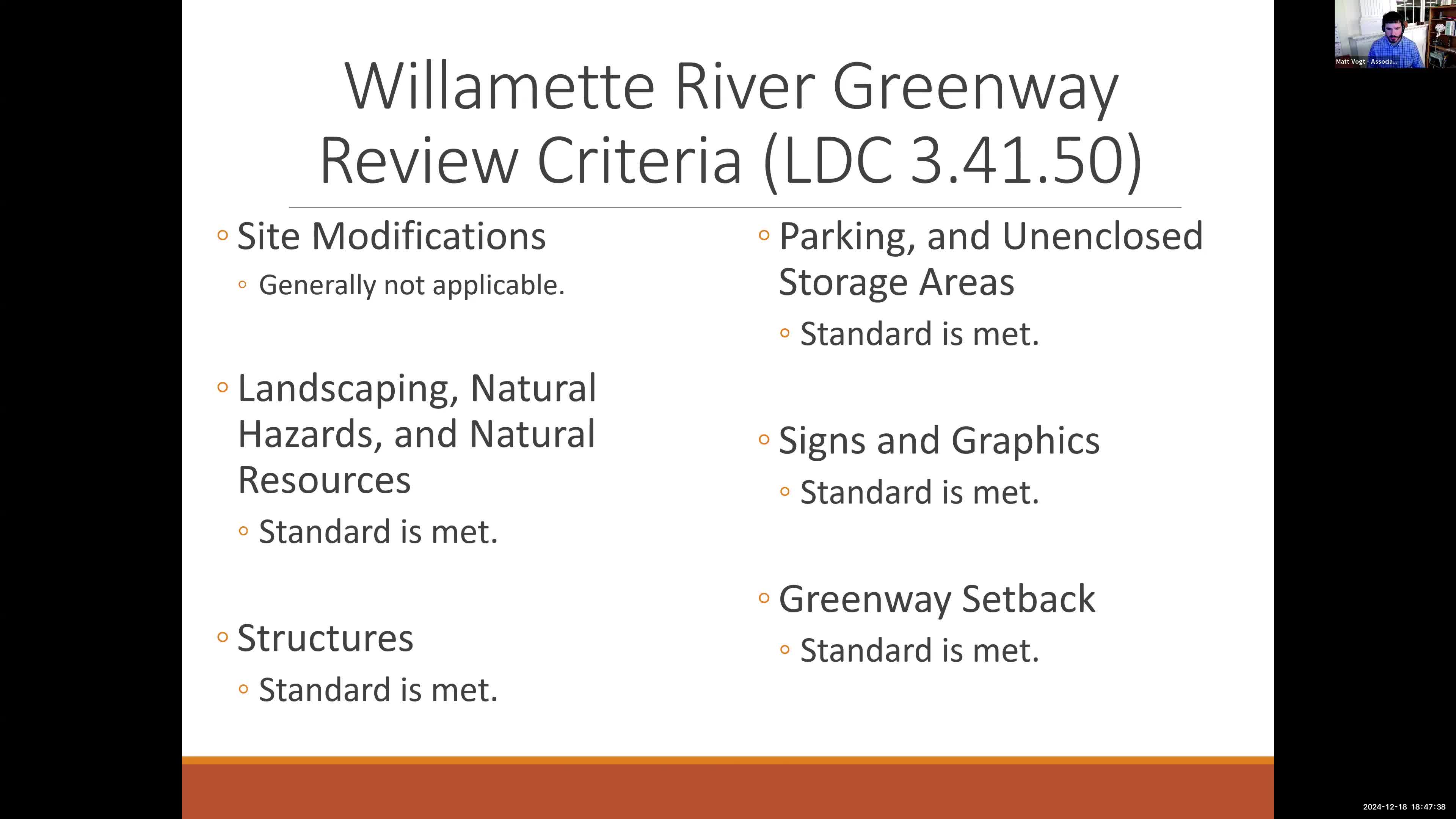 Matt Vogt - Associa...

Willamette River Greenway Review Criteria (LDC 3.41.50)

◦ Site Modifications
◦ Generally not applicable.

◦ Landscaping, Natural Hazards, and Natural Resources
◦ Standard is met.

◦ Structures
◦ Standard is met.

◦ Parking, and Unenclosed Storage Areas
◦ Standard is met.

◦ Signs and Graphics
◦ Standard is met.

◦ Greenway Setback
◦ Standard is met.

2024-12-18 18:47:38